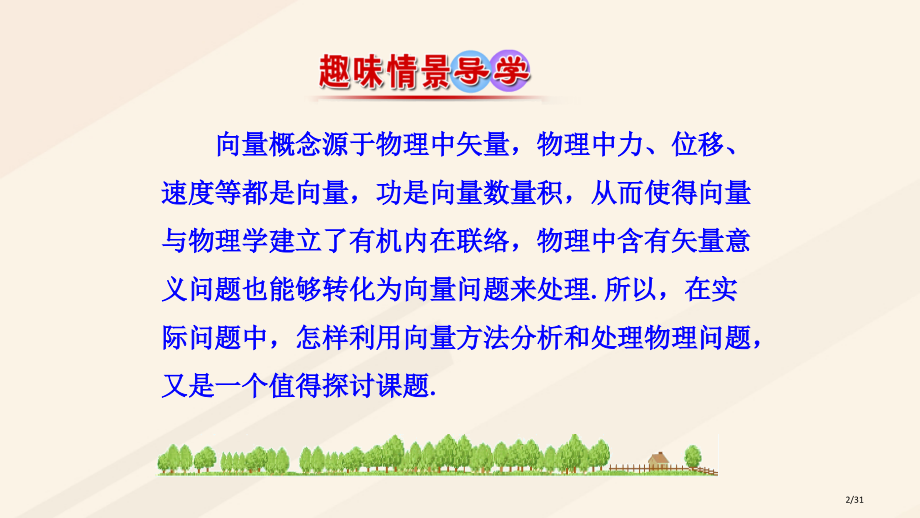 趣味情景导学

向量概念源于物理中矢量，物理中力、位移、速度等都是向量，功是向量数量积，从而使得向量与物理学建立了有机内在联络，物理中含有矢量意义问题也能够转化为向量问题来处理. 所以，在实际问题中，怎样利用向量方法分析和处理物理问题，又是一个值得探讨课题.

2/31